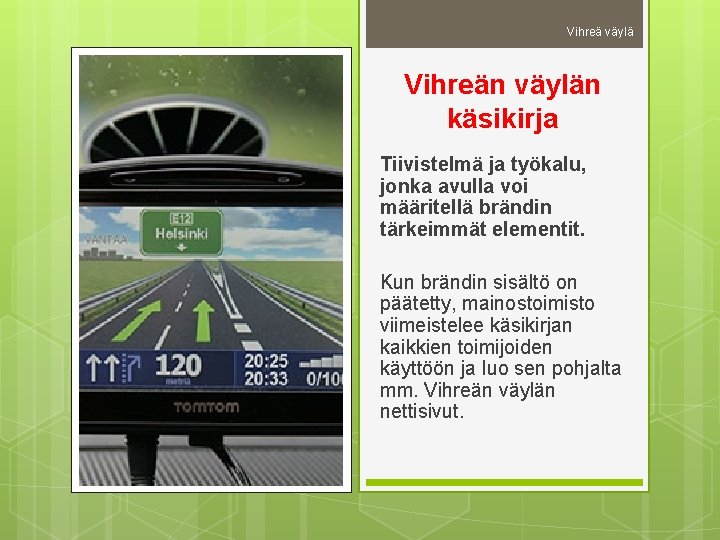 Vihreä väylä

Vihreän väylän käsikirja

Tiivistelmä ja työkalu, jonka avulla voi määritellä brändin tärkeimmät elementit.

Kun brändin sisältö on päätetty, mainostoimisto viimeistelee käsikirjan kaikkien toimijoiden käyttöön ja luo sen pohjalta mm. Vihreän väylän nettisivut.

E12
Helsinki
VANTAA
120
metriä
20:25
20:33
0/10
TOMTOM